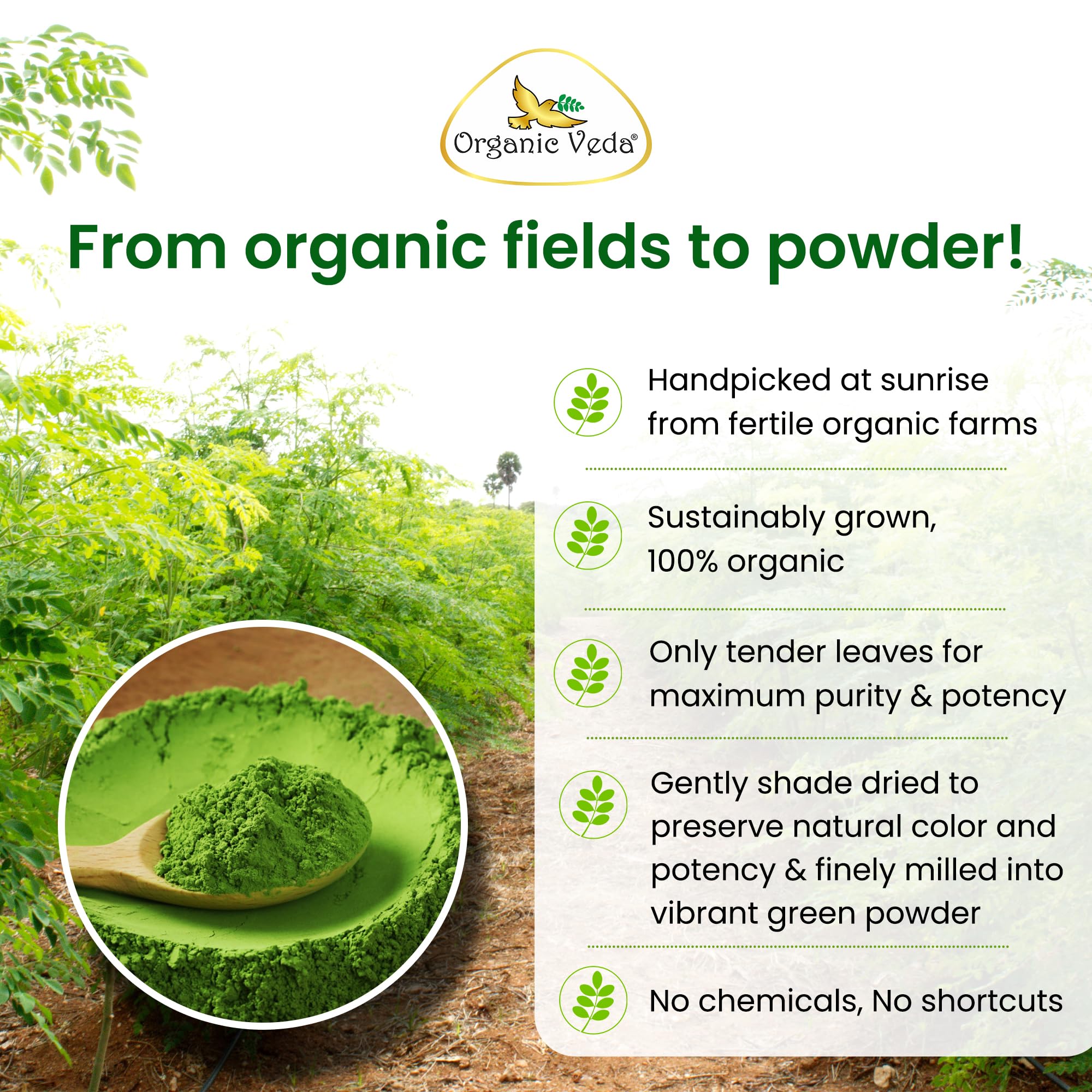 Organic Veda®

From organic fields to powder!

Handpicked at sunrise from fertile organic farms

Sustainably grown, 100% organic

Only tender leaves for maximum purity & potency

Gently shade dried to preserve natural color and potency & finely milled into vibrant green powder

No chemicals, No shortcuts